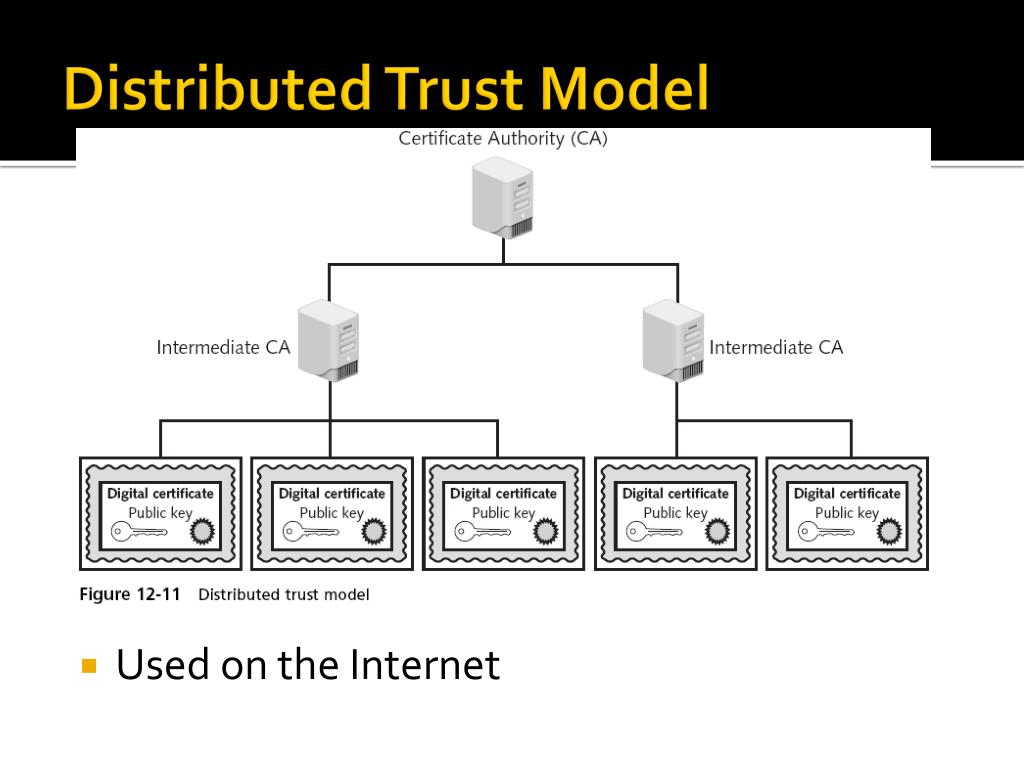 Distributed Trust Model

Certificate Authority (CA)

Intermediate CA

Intermediate CA

Digital certificate
Public key

Digital certificate
Public key

Digital certificate
Public key

Digital certificate
Public key

Digital certificate
Public key

Figure 12-11 Distributed trust model

Used on the Internet